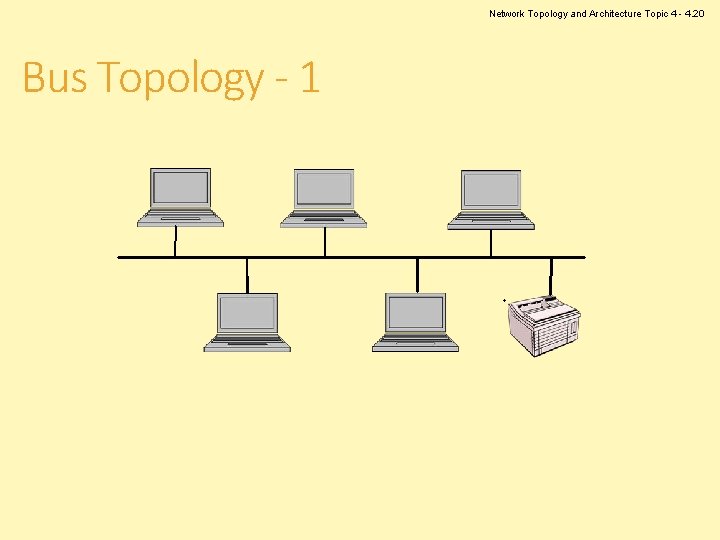 Network Topology and Architecture Topic 4 - 4.20

Bus Topology - 1